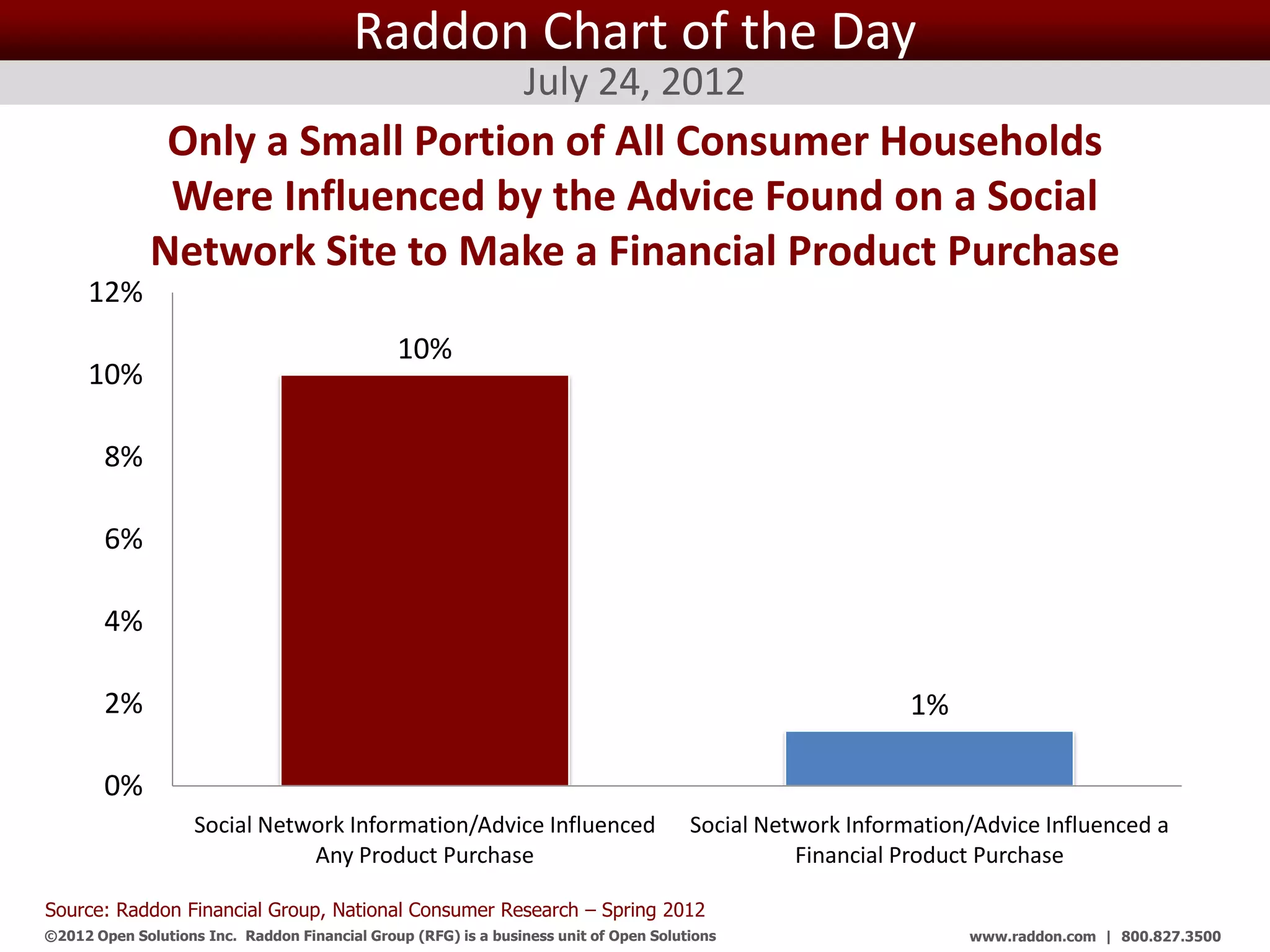 Raddon Chart of the Day

July 24, 2012

Only a Small Portion of All Consumer Households Were Influenced by the Advice Found on a Social Network Site to Make a Financial Product Purchase

12%
10%
8%
6%
4%
2%
0%

10%

1%

Social Network Information/Advice Influenced Any Product Purchase

Social Network Information/Advice Influenced a Financial Product Purchase

Source: Raddon Financial Group, National Consumer Research – Spring 2012

©2012 Open Solutions Inc. Raddon Financial Group (RFG) is a business unit of Open Solutions

www.raddon.com | 800.827.3500